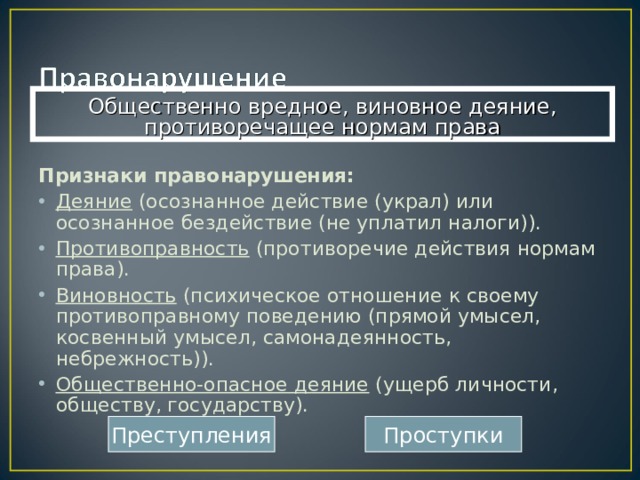 Правонарушение

Общественно вредное, виновное деяние, противоречащее нормам права

Признаки правонарушения:

• Деяние (осознанное действие (украл) или осознанное бездействие (не уплатил налоги)).
• Противоправность (противоречие действия нормам права).
• Виновность (психическое отношение к своему противоправному поведению (прямой умысел, косвенный умысел, самонадеянность, небрежность)).
• Общественно-опасное деяние (ущерб личности, обществу, государству).

Преступления

Проступки